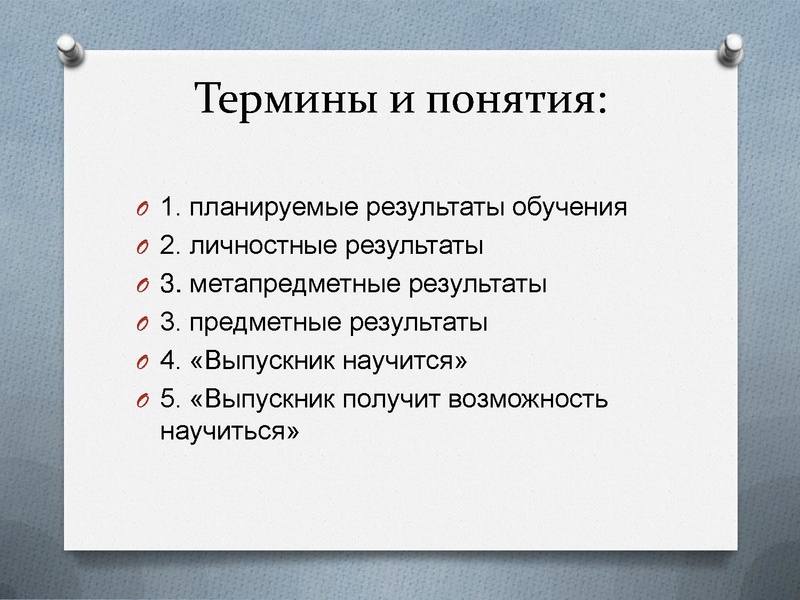 Термины и понятия:

1. планируемые результаты обучения
2. личностные результаты
3. метапредметные результаты
3. предметные результаты
4. «Выпускник научится»
5. «Выпускник получит возможность научиться»